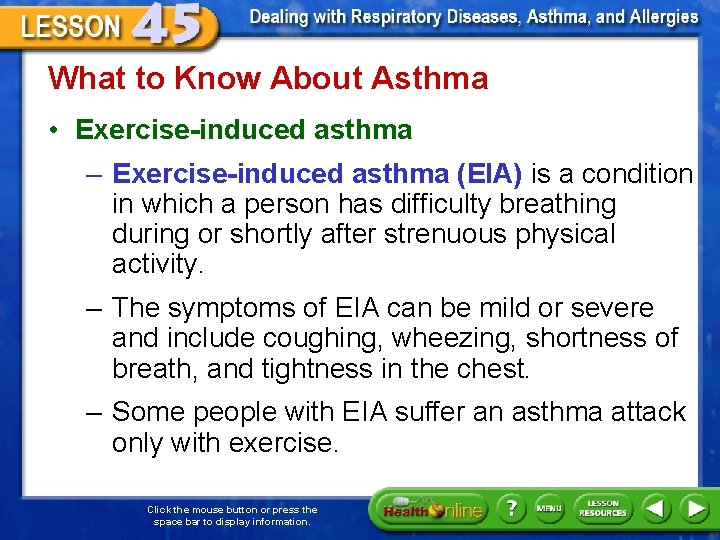 LESSON 45 Dealing with Respiratory Diseases, Asthma, and Allergies

What to Know About Asthma

• Exercise-induced asthma

– Exercise-induced asthma (EIA) is a condition in which a person has difficulty breathing during or shortly after strenuous physical activity.

– The symptoms of EIA can be mild or severe and include coughing, wheezing, shortness of breath, and tightness in the chest.

– Some people with EIA suffer an asthma attack only with exercise.

Click the mouse button or press the space bar to display information.

Health Online ? MENU LESSON RESOURCES